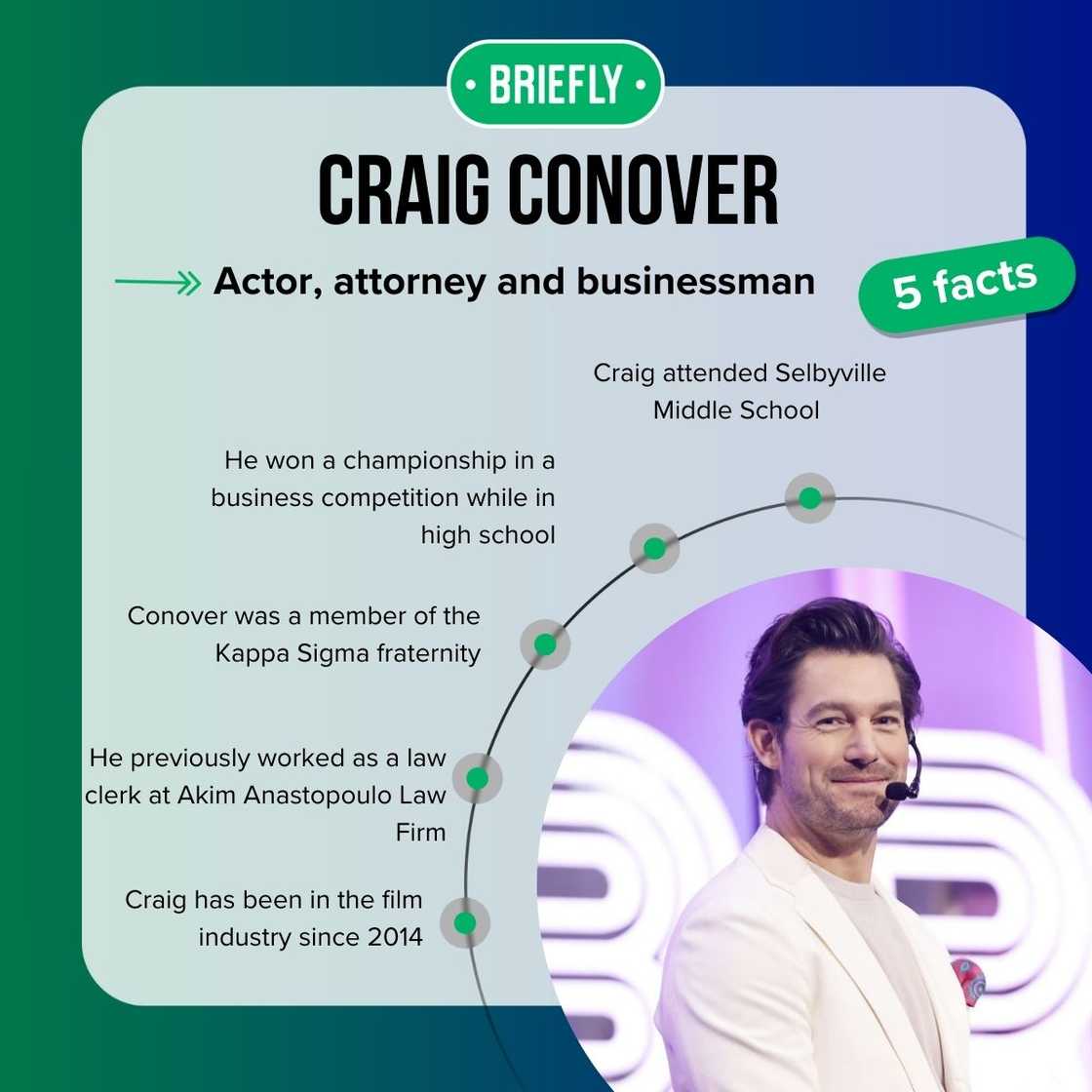 • BRIEFLY •

CRAIG CONOVER

Actor, attorney and businessman

5 facts

Craig attended Selbyville Middle School

He won a championship in a business competition while in high school

Conover was a member of the Kappa Sigma fraternity

He previously worked as a law clerk at Akim Anastopoulo Law Firm

Craig has been in the film industry since 2014